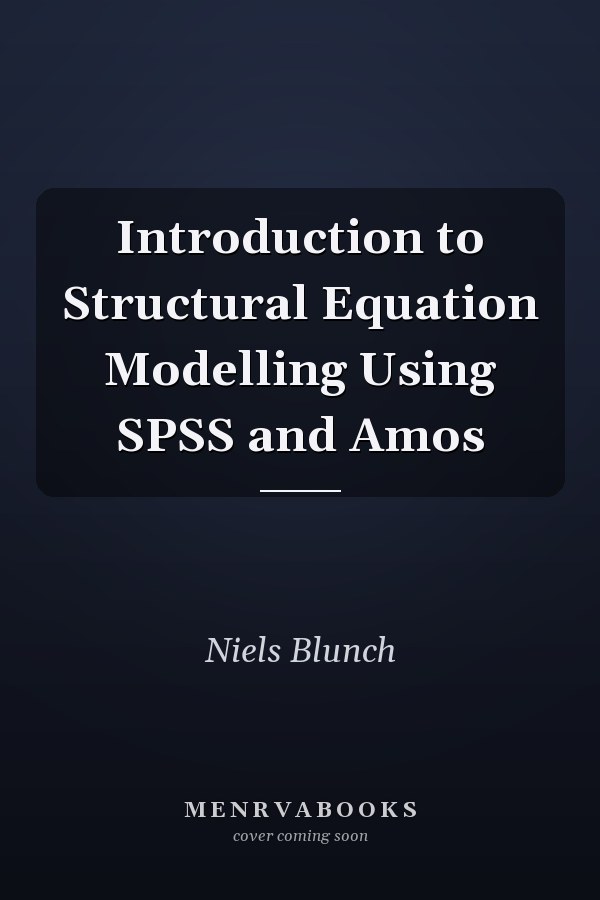 Introduction to Structural Equation Modelling Using SPSS and Amos

Niels Blunch

MENRVABOOKS
cover coming soon